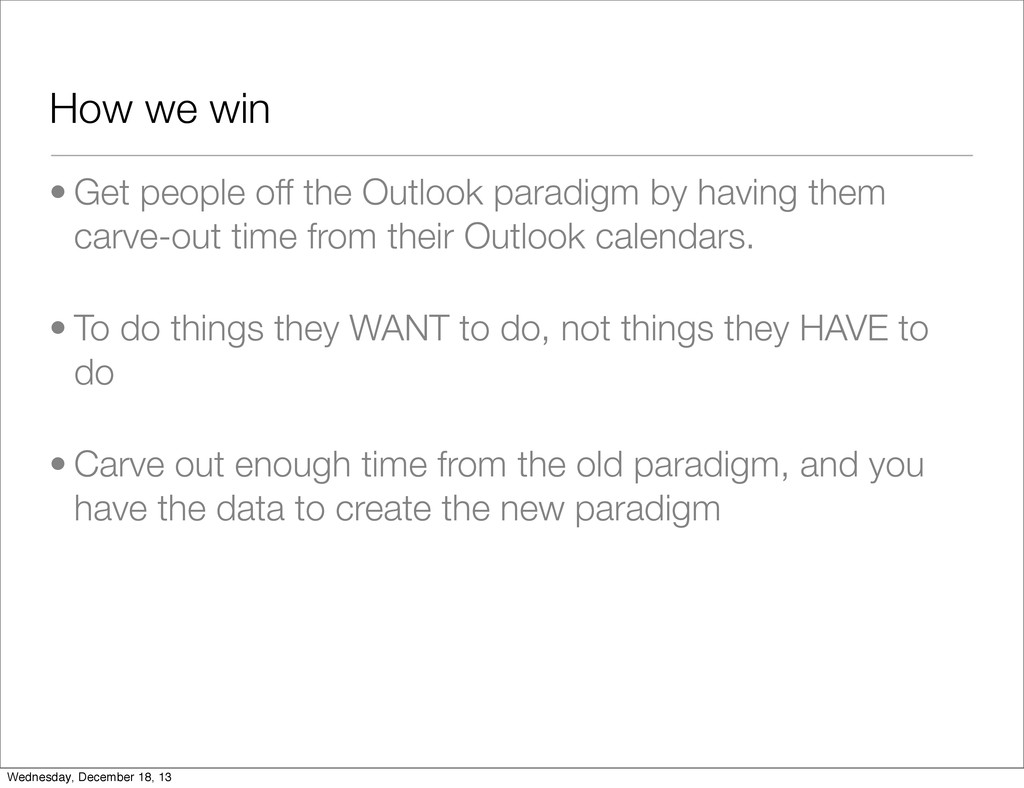 How we win

• Get people off the Outlook paradigm by having them carve-out time from their Outlook calendars.

• To do things they WANT to do, not things they HAVE to do

• Carve out enough time from the old paradigm, and you have the data to create the new paradigm

Wednesday, December 18, 13